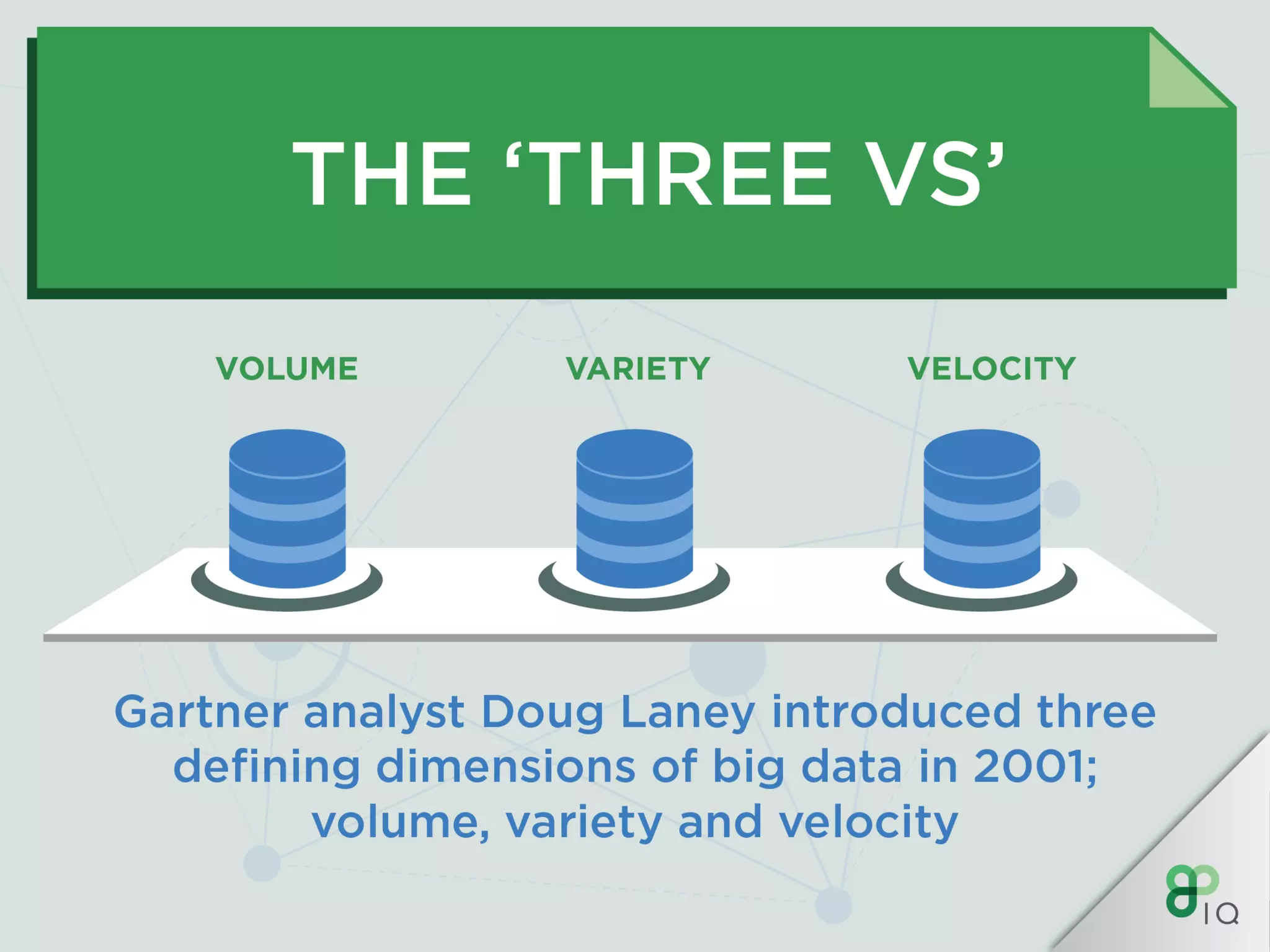 THE ‘THREE VS’

VOLUME

VARIETY

VELOCITY

Gartner analyst Doug Laney introduced three defining dimensions of big data in 2001; volume, variety and velocity

IQ